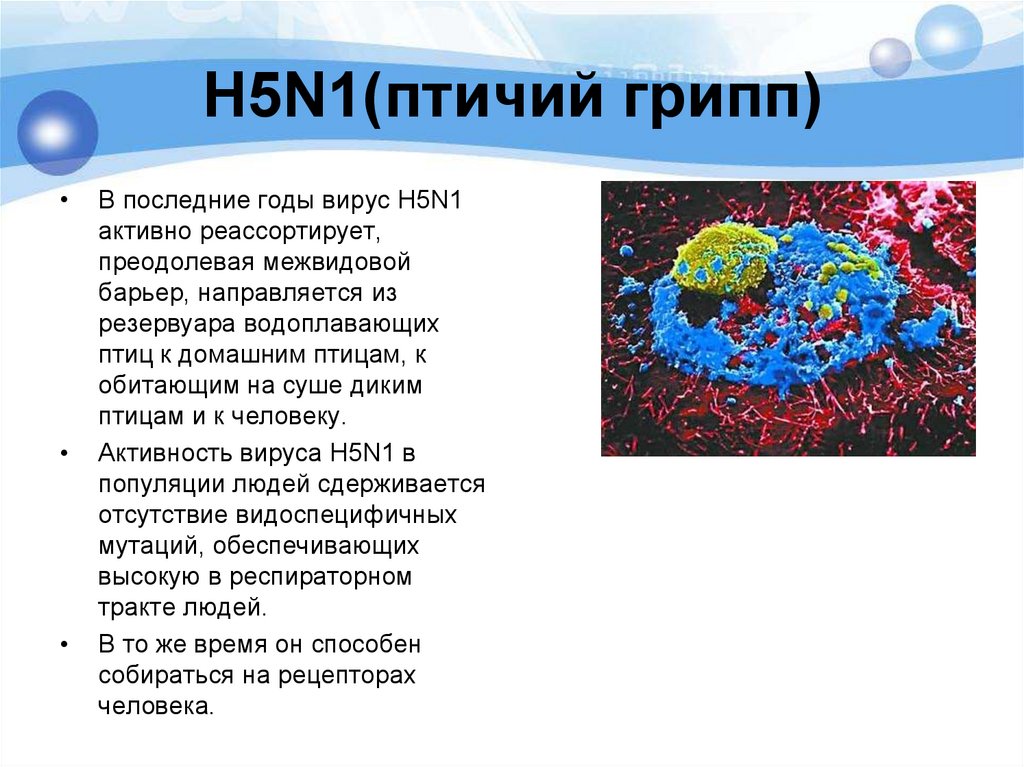 H5N1(птичий грипп)

• В последние годы вирус H5N1 активно реассортирует, преодолевая межвидовой барьер, направляется из резервуара водоплавающих птиц к домашним птицам, к обитающим на суше диким птицам и к человеку.

• Активность вируса H5N1 в популяции людей сдерживается отсутствие видоспецифичных мутаций, обеспечивающих высокую в респираторном тракте людей.

• В то же время он способен собираться на рецепторах человека.